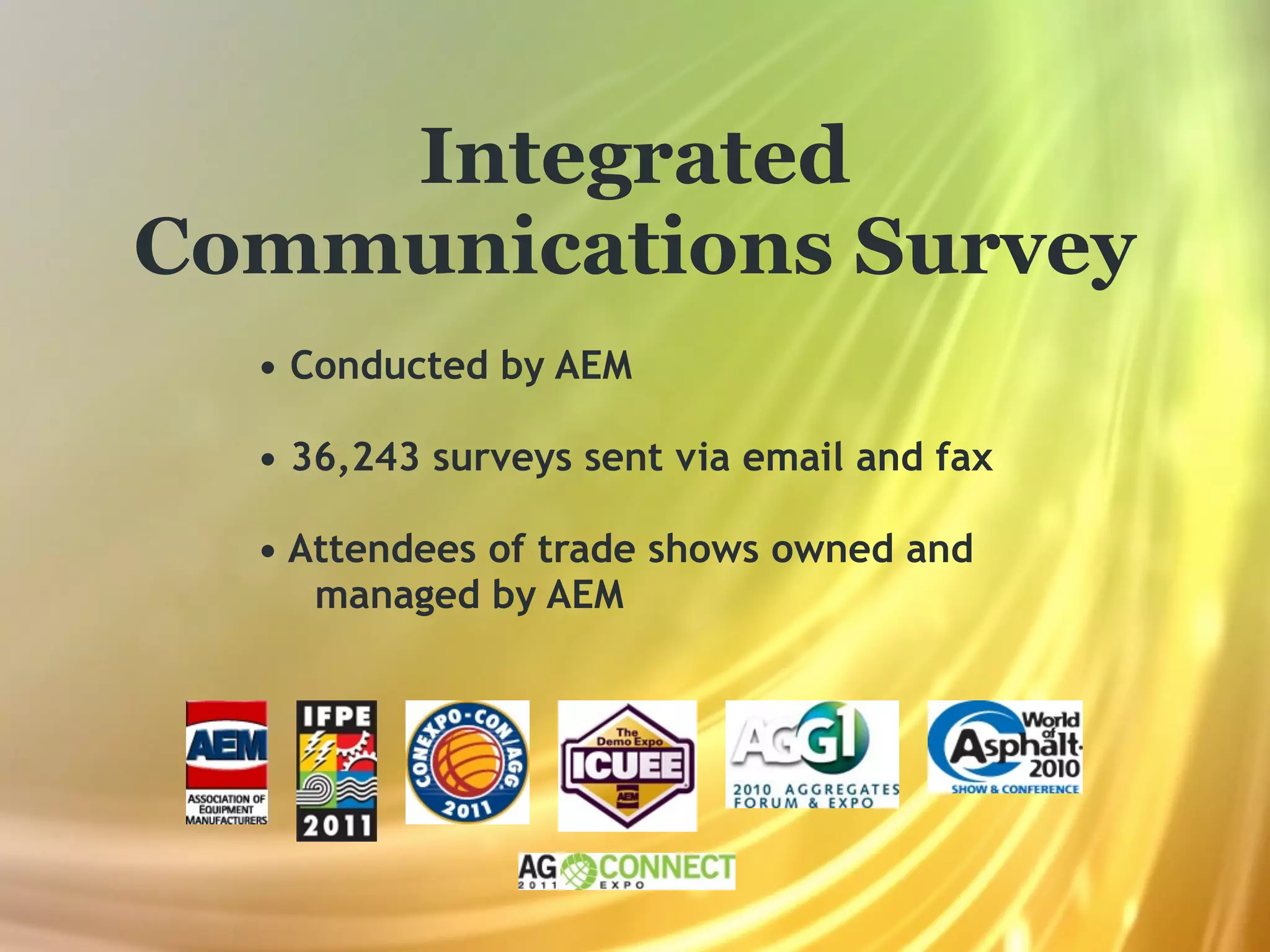 Integrated Communications Survey

• Conducted by AEM

• 36,243 surveys sent via email and fax

• Attendees of trade shows owned and managed by AEM

AEM
ASSOCIATION OF EQUIPMENT MANUFACTURERS

IFPE
2011

CONEXPO-CON/AGG
2011

The Demo Expo
ICUEE
AEM

AGG1
2010 AGGREGATES FORUM & EXPO

World of Asphalt 2010
SHOW & CONFERENCE

AG CONNECT
2011
EXPO